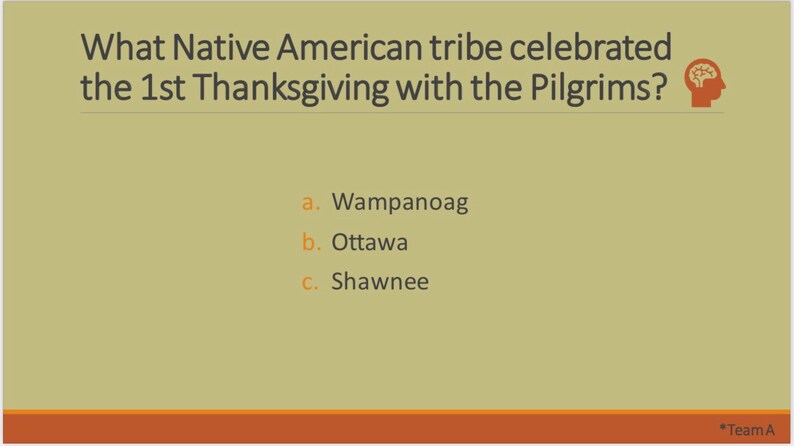 What Native American tribe celebrated the 1st Thanksgiving with the Pilgrims?

a. Wampanoag
b. Ottawa
c. Shawnee

*Team A